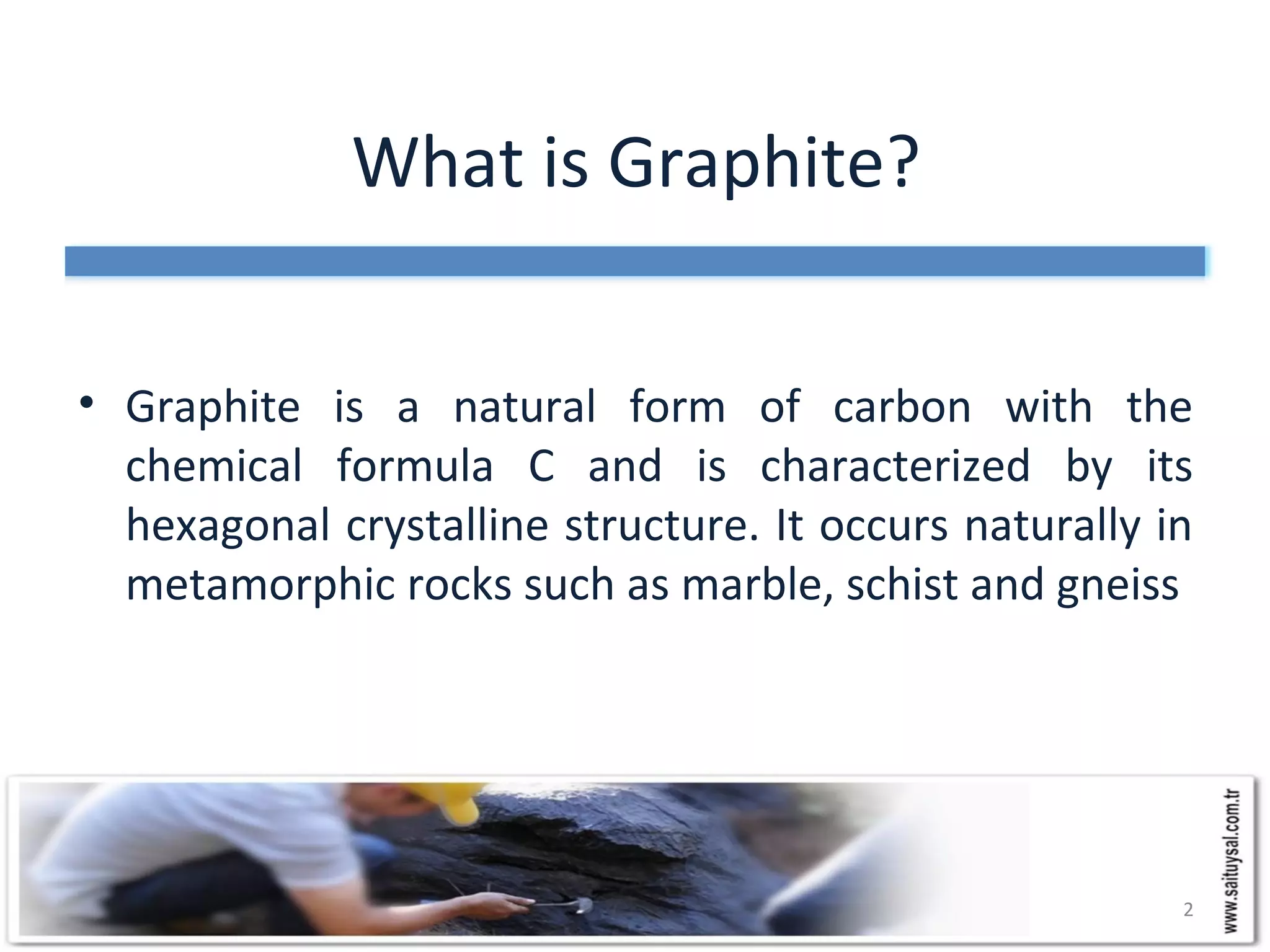 What is Graphite?

• Graphite is a natural form of carbon with the chemical formula C and is characterized by its hexagonal crystalline structure. It occurs naturally in metamorphic rocks such as marble, schist and gneiss

2

www.saituysal.com.tr